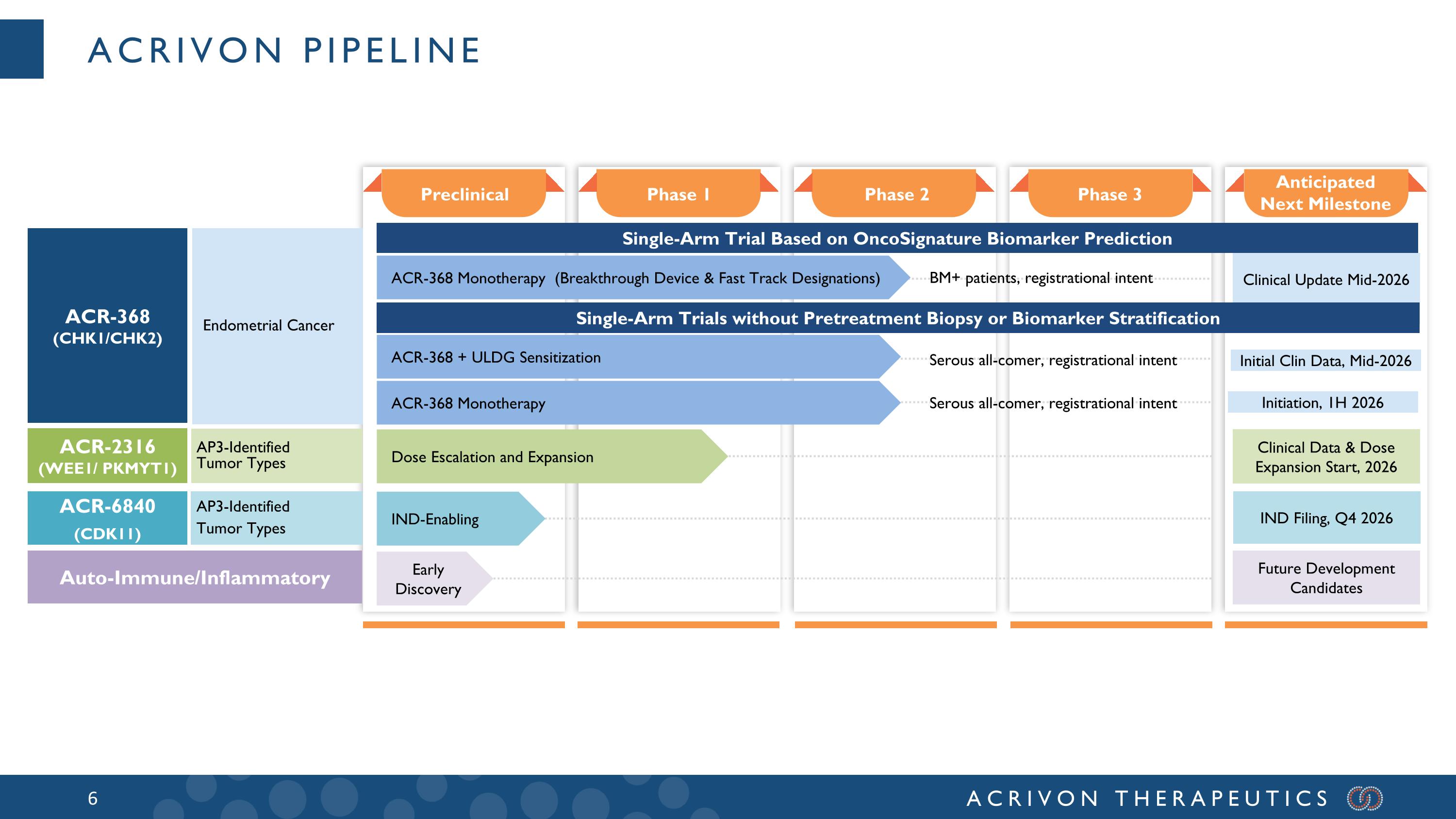 ACRIVON PIPELINE

Preclinical

Phase 1

Phase 2

Phase 3

Anticipated Next Milestone

ACR-368 (CHK1/CHK2)

Endometrial Cancer

Single-Arm Trial Based on OncoSignature Biomarker Prediction

ACR-368 Monotherapy (Breakthrough Device & Fast Track Designations)

BM+ patients, registrational intent

Clinical Update Mid-2026

Single-Arm Trials without Pretreatment Biopsy or Biomarker Stratification

ACR-368 + ULDG Sensitization

Serous all-comer, registrational intent

Initial Clin Data, Mid-2026

ACR-368 Monotherapy

Serous all-comer, registrational intent

Initiation, 1H 2026

ACR-2316 (WEE1/ PKMYT1)

AP3-Identified Tumor Types

Dose Escalation and Expansion

Clinical Data & Dose Expansion Start, 2026

ACR-6840 (CDK11)

AP3-Identified Tumor Types

IND-Enabling

IND Filing, Q4 2026

Auto-Immune/Inflammatory

Early Discovery

Future Development Candidates

6

ACRIVON THERAPEUTICS